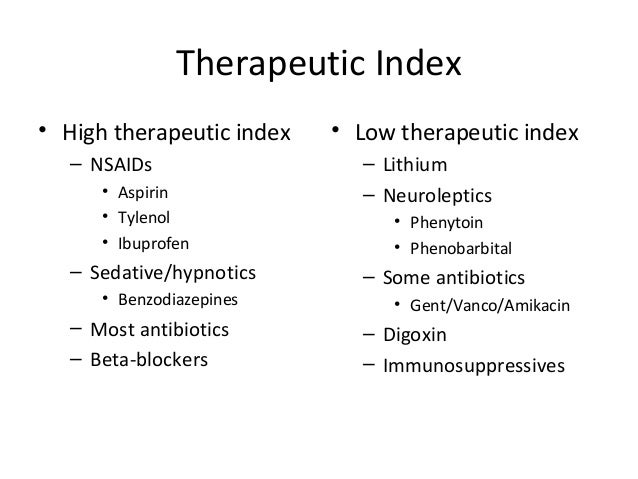 Therapeutic Index

• High therapeutic index
 – NSAIDs
  • Aspirin
  • Tylenol
  • Ibuprofen
 – Sedative/hypnotics
  • Benzodiazepines
 – Most antibiotics
 – Beta-blockers

• Low therapeutic index
 – Lithium
 – Neuroleptics
  • Phenytoin
  • Phenobarbital
 – Some antibiotics
  • Gent/Vanco/Amikacin
 – Digoxin
 – Immunosuppressives